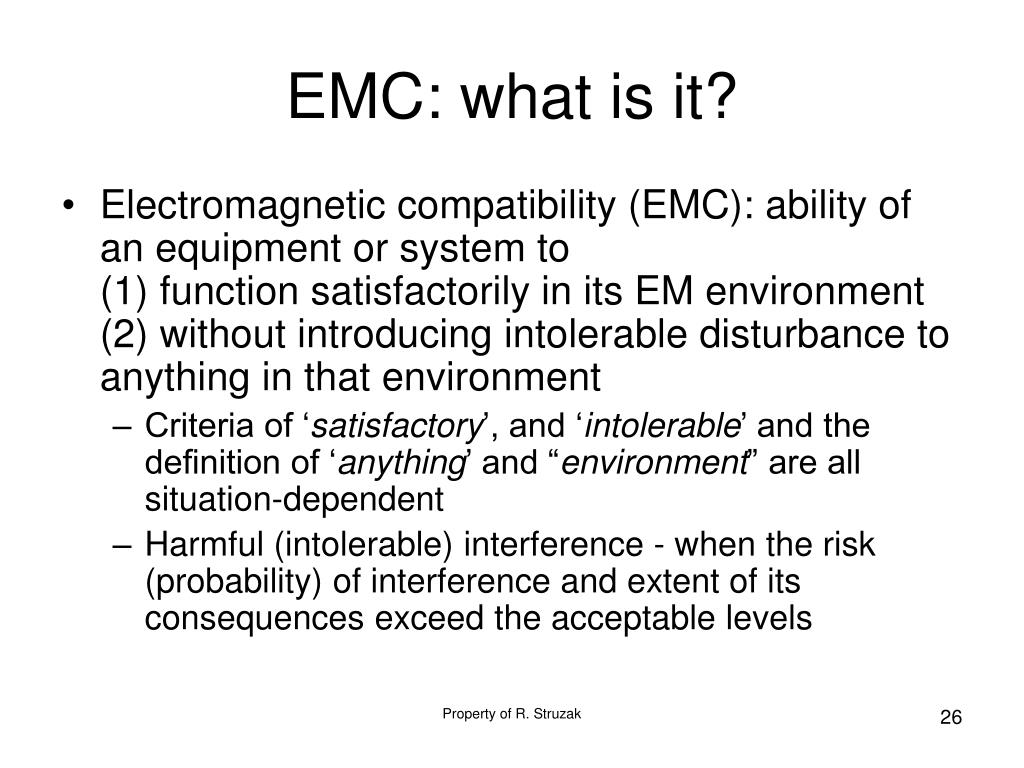 EMC: what is it?

• Electromagnetic compatibility (EMC): ability of an equipment or system to
(1) function satisfactorily in its EM environment
(2) without introducing intolerable disturbance to anything in that environment
– Criteria of ‘satisfactory’, and ‘intolerable’ and the definition of ‘anything’ and “environment” are all situation-dependent
– Harmful (intolerable) interference - when the risk (probability) of interference and extent of its consequences exceed the acceptable levels

Property of R. Struzak

26